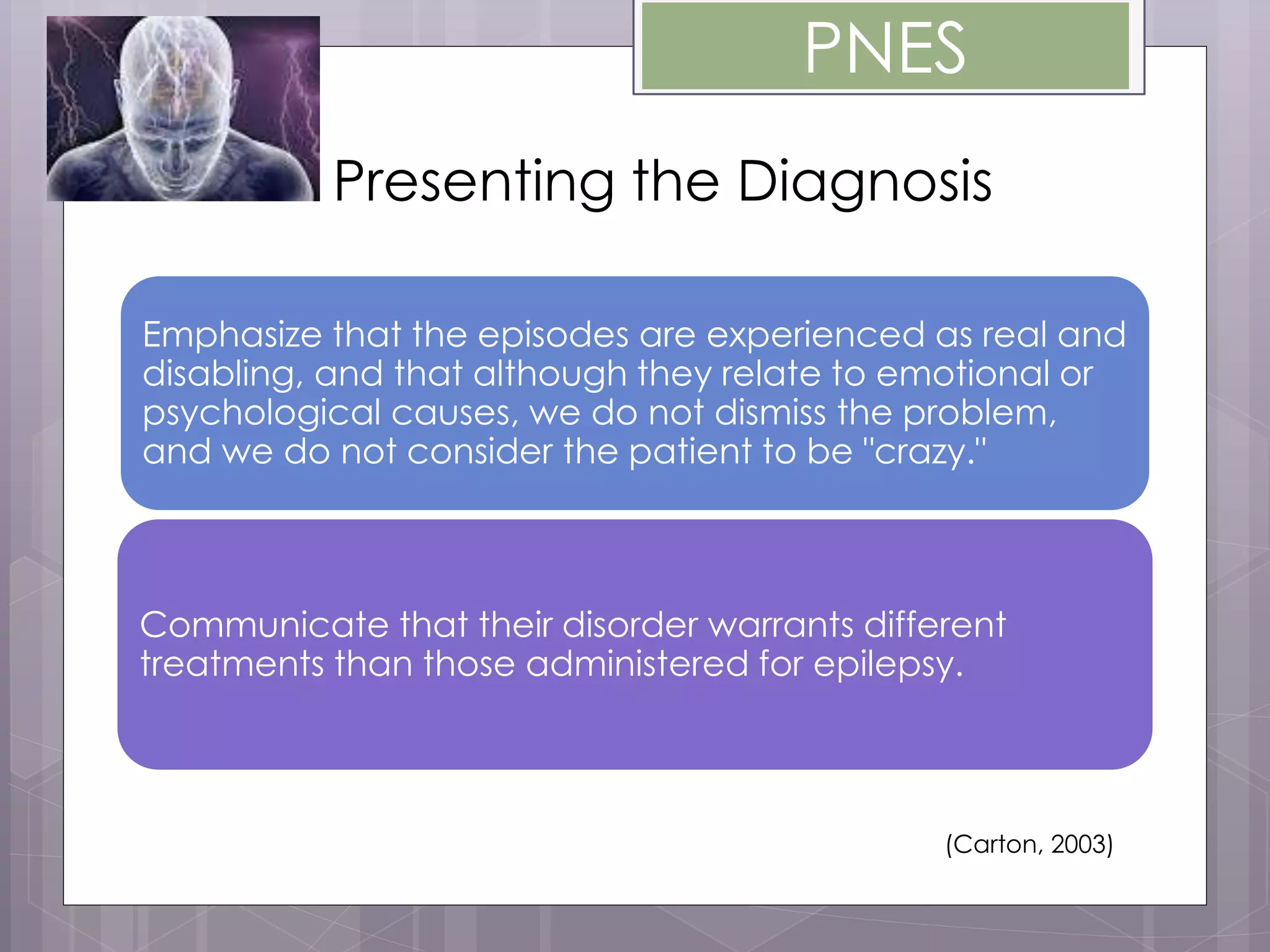 PNES

Presenting the Diagnosis

Emphasize that the episodes are experienced as real and disabling, and that although they relate to emotional or psychological causes, we do not dismiss the problem, and we do not consider the patient to be "crazy."

Communicate that their disorder warrants different treatments than those administered for epilepsy.

(Carton, 2003)